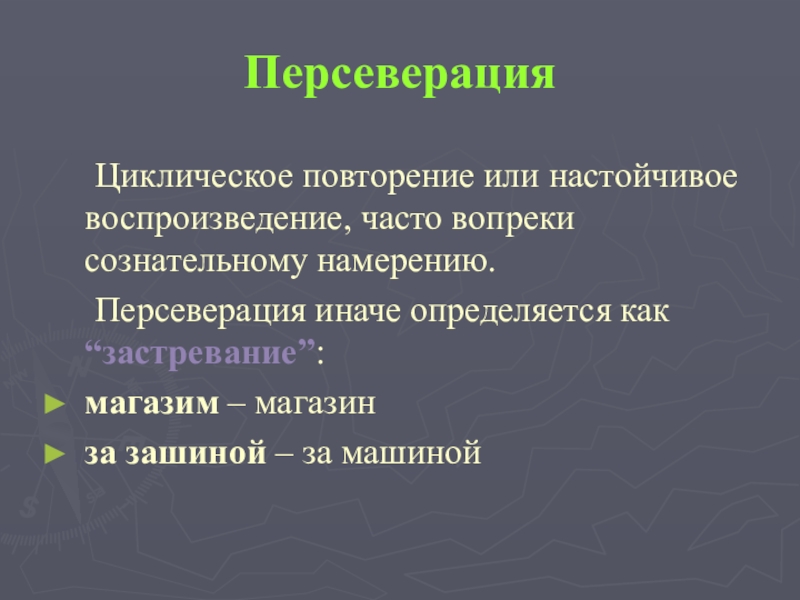 Персеверация

Циклическое повторение или настойчивое воспроизведение, часто вопреки сознательному намерению.

Персеверация иначе определяется как “застревание”:

► магазим – магазин

► за зашиной – за машиной